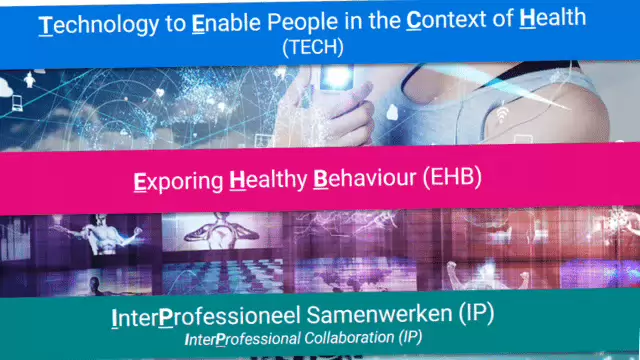 Technology to Enable People in the Context of Health
(TECH)

Exporing Healthy Behaviour (EHB)

InterProfessioneel Samenwerken (IP)
InterProfessional Collaboration (IP)